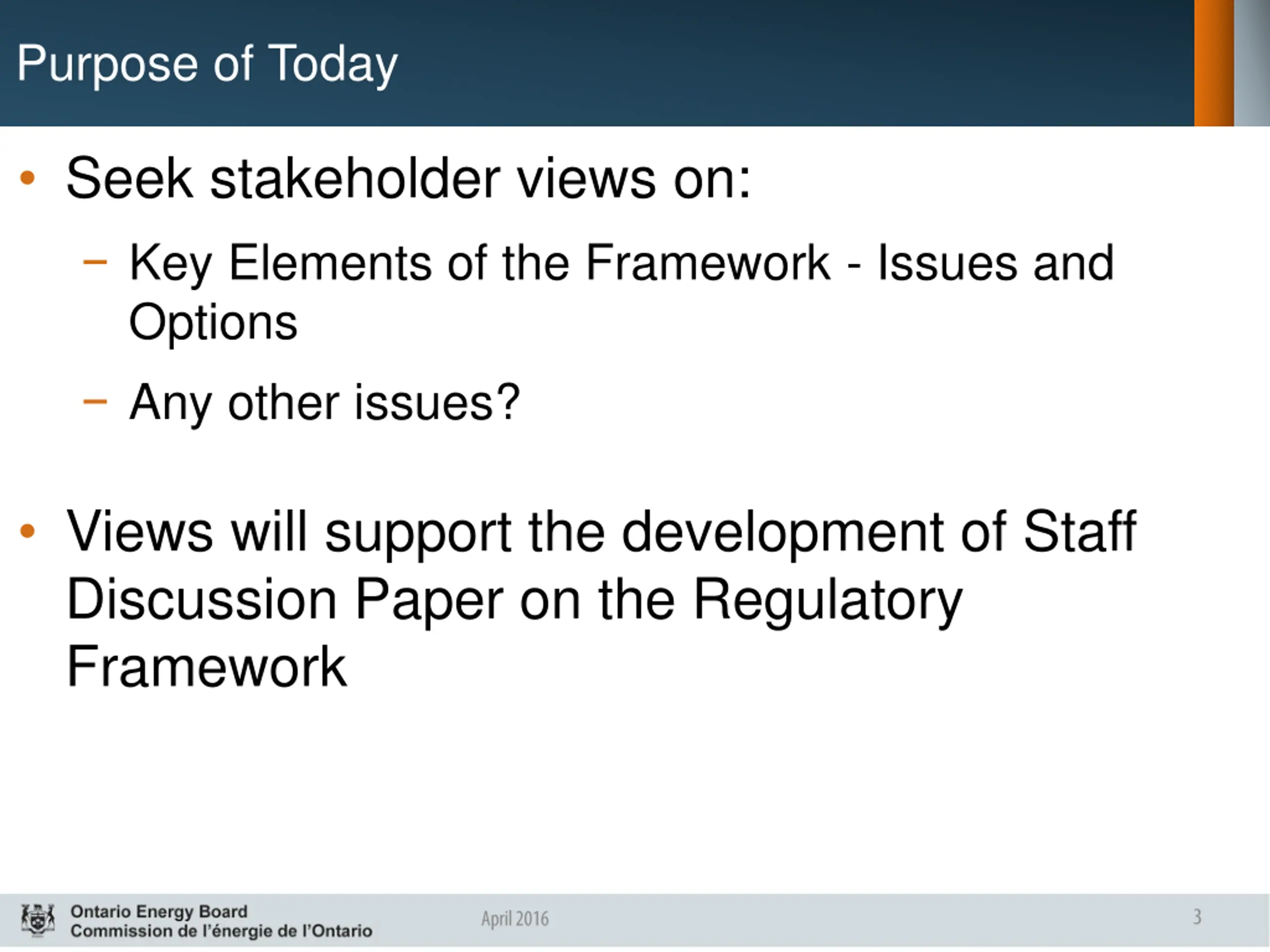 Purpose of Today

• Seek stakeholder views on:

– Key Elements of the Framework - Issues and Options

– Any other issues?

• Views will support the development of Staff Discussion Paper on the Regulatory Framework

Ontario Energy Board
Commission de l'énergie de l'Ontario

April 2016

3